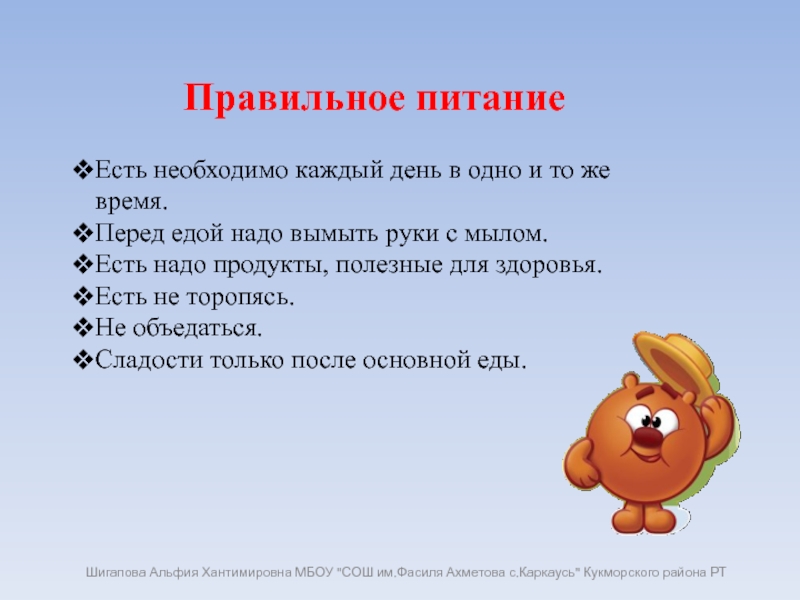 Правильное питание

❖Есть необходимо каждый день в одно и то же время.
❖Перед едой надо вымыть руки с мылом.
❖Есть надо продукты, полезные для здоровья.
❖Есть не торопясь.
❖Не объедаться.
❖Сладости только после основной еды.

Шигапова Альфия Хантимировна МБОУ "СОШ им.Фасиля Ахметова с.Каркаусь" Кукморского района РТ